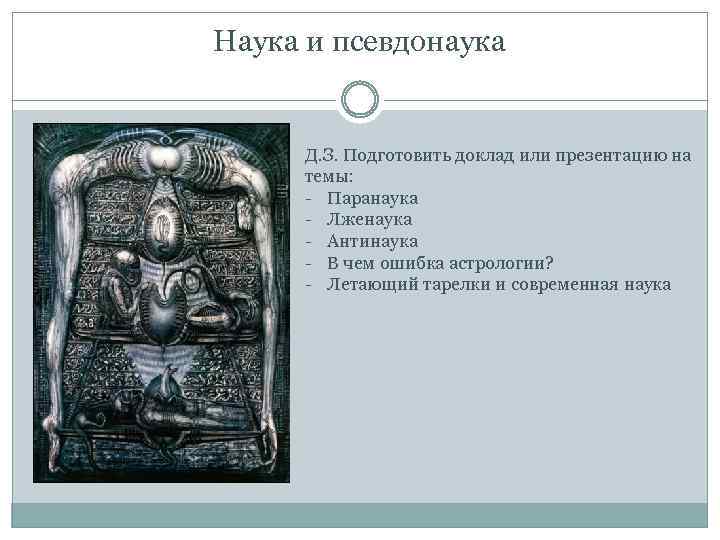 Наука и псевдонаука

Д.З. Подготовить доклад или презентацию на темы:
- Паранаука
- Лженаука
- Антинаука
- В чем ошибка астрологии?
- Летающий тарелки и современная наука